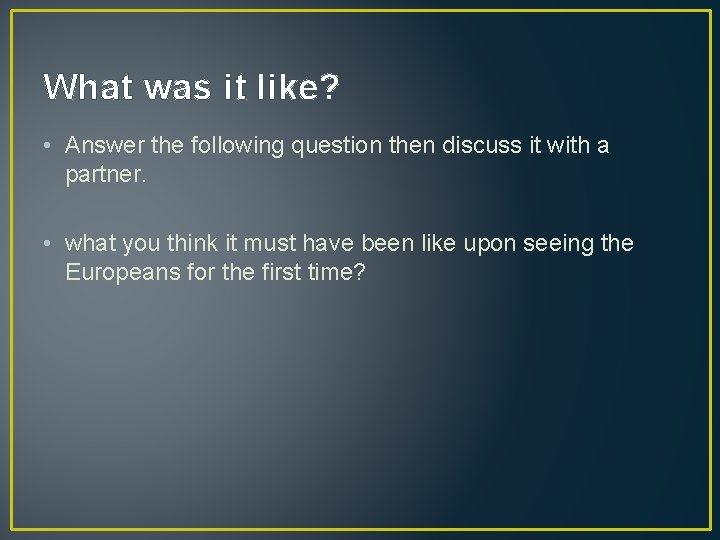 What was it like?

• Answer the following question then discuss it with a partner.

• what you think it must have been like upon seeing the Europeans for the first time?